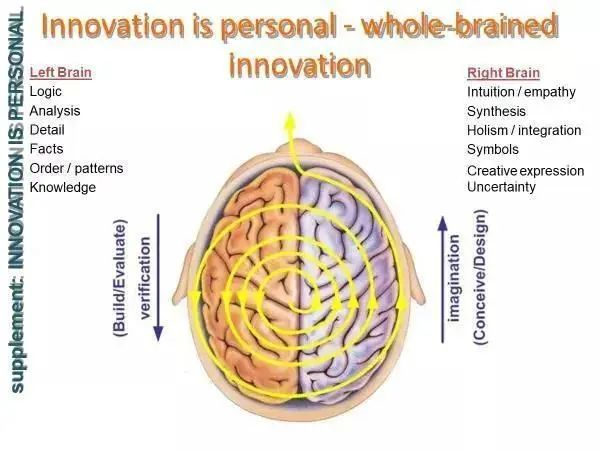 supplement: INNOVATION IS PERSONAL

Innovation is personal - whole-brained innovation

Left Brain
Logic
Analysis
Detail
Facts
Order / patterns
Knowledge

Right Brain
Intuition / empathy
Synthesis
Holism / integration
Symbols
Creative expression
Uncertainty

(Build/Evaluate)
verification

imagination
(Conceive/Design)